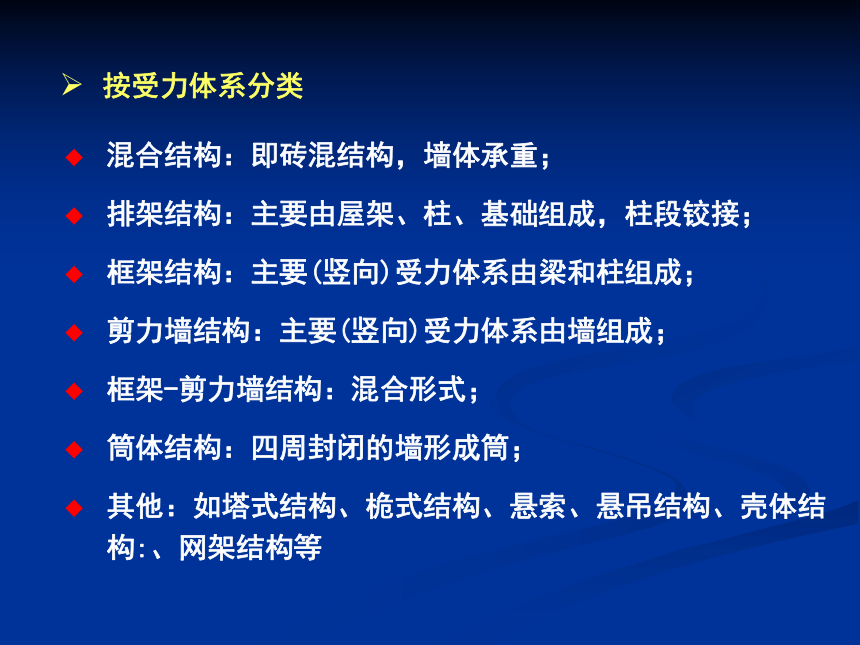 ➢ 按受力体系分类

◆ 混合结构：即砖混结构，墙体承重；

◆ 排架结构：主要由屋架、柱、基础组成，柱段铰接；

◆ 框架结构：主要(竖向)受力体系由梁和柱组成；

◆ 剪力墙结构：主要(竖向)受力体系由墙组成；

◆ 框架-剪力墙结构：混合形式；

◆ 筒体结构：四周封闭的墙形成筒；

◆ 其他：如塔式结构、桅式结构、悬索、悬吊结构、壳体结构:、网架结构等